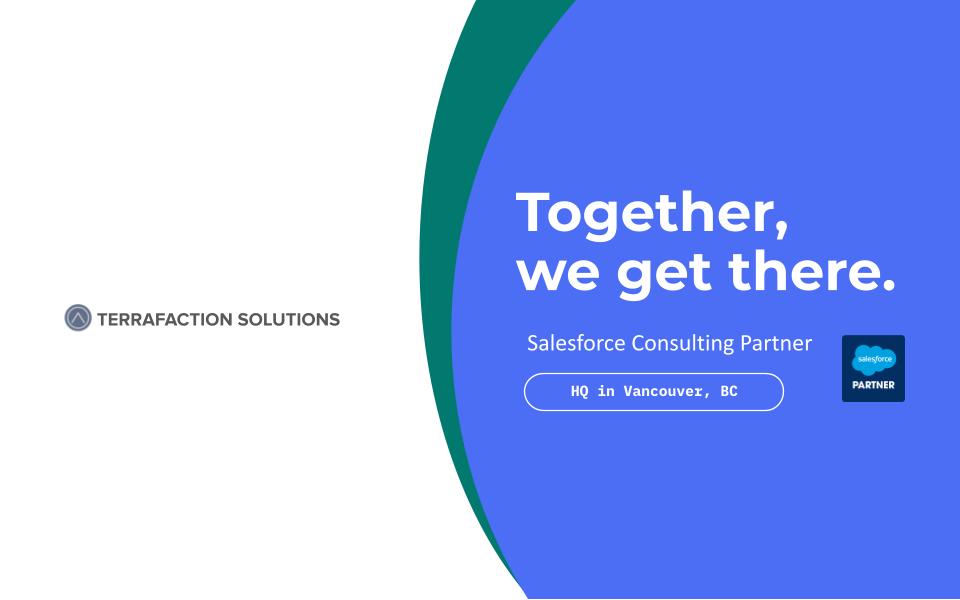 TERRAFACTION SOLUTIONS

Together, we get there.

Salesforce Consulting Partner

HQ in Vancouver, BC

salesforce
PARTNER